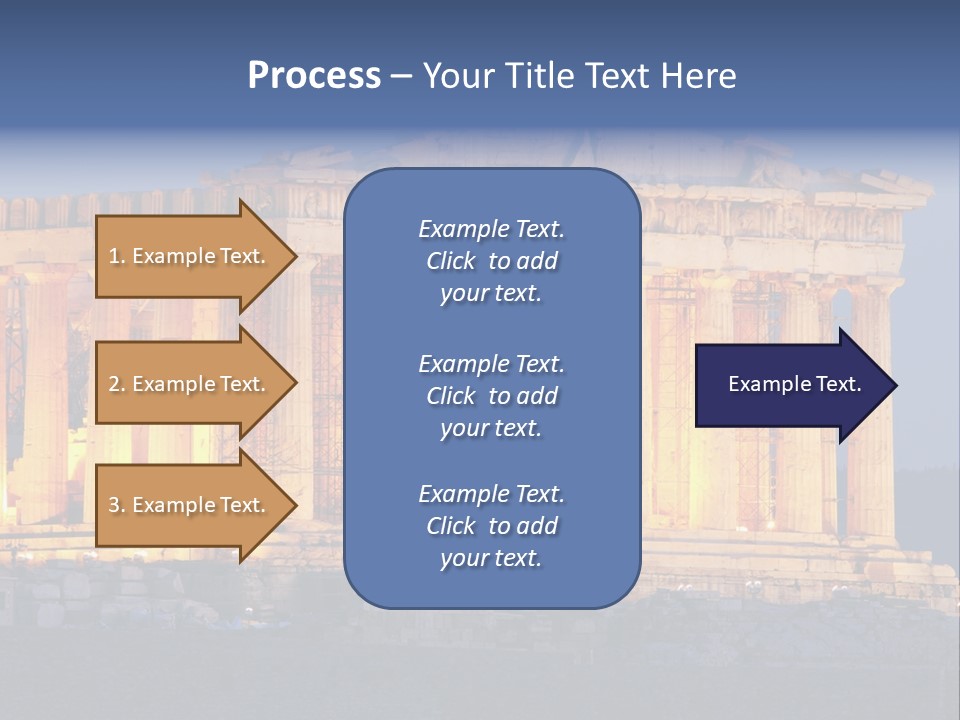 Process – Your Title Text Here

1. Example Text.

2. Example Text.

3. Example Text.

Example Text. Click to add your text.

Example Text. Click to add your text.

Example Text. Click to add your text.

Example Text.